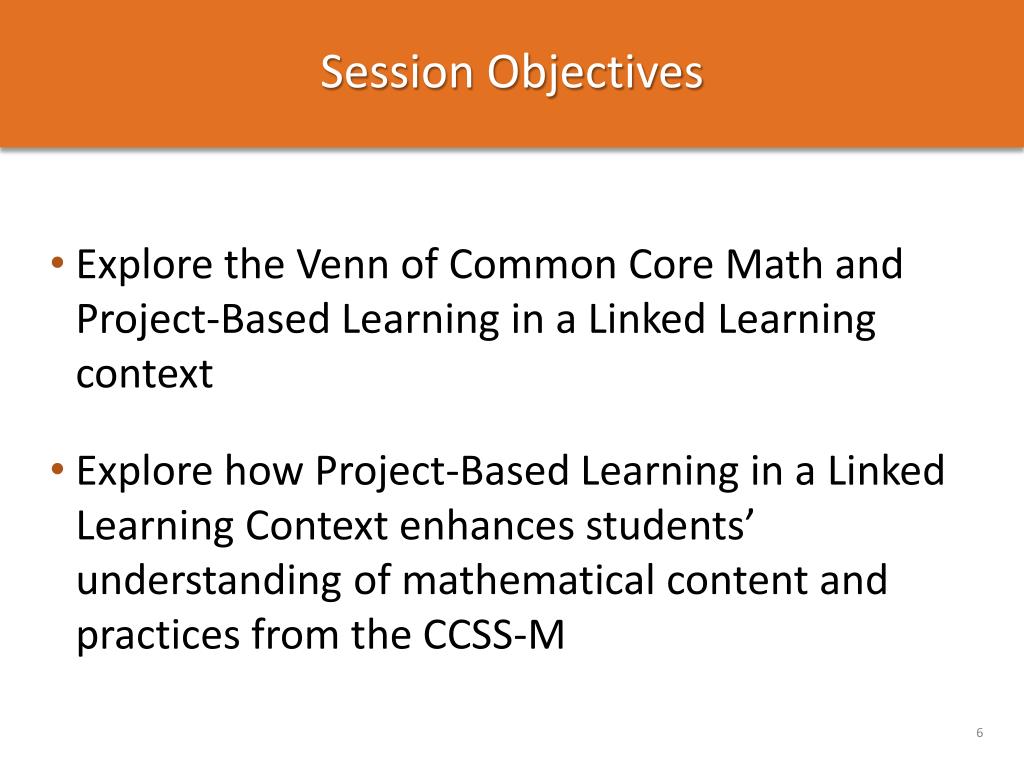 Session Objectives

• Explore the Venn of Common Core Math and Project-Based Learning in a Linked Learning context

• Explore how Project-Based Learning in a Linked Learning Context enhances students’ understanding of mathematical content and practices from the CCSS-M

6